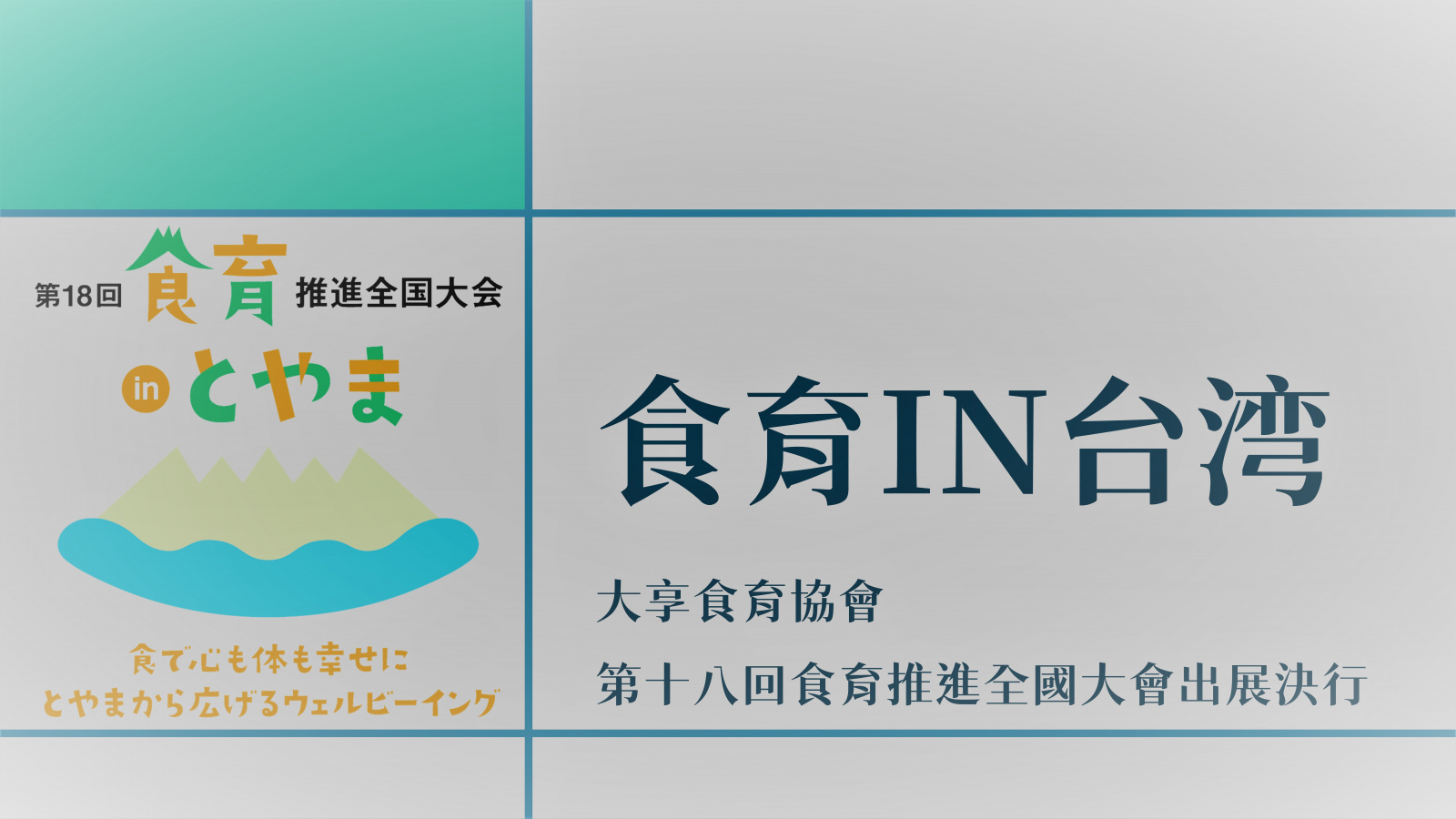 第18回 食育 推進全国大会

in とやま

食で心も体も幸せに
とやまから広げるウェルビーイング

食育IN台湾

大享食育協會

第十八回食育推進全國大會出展決行